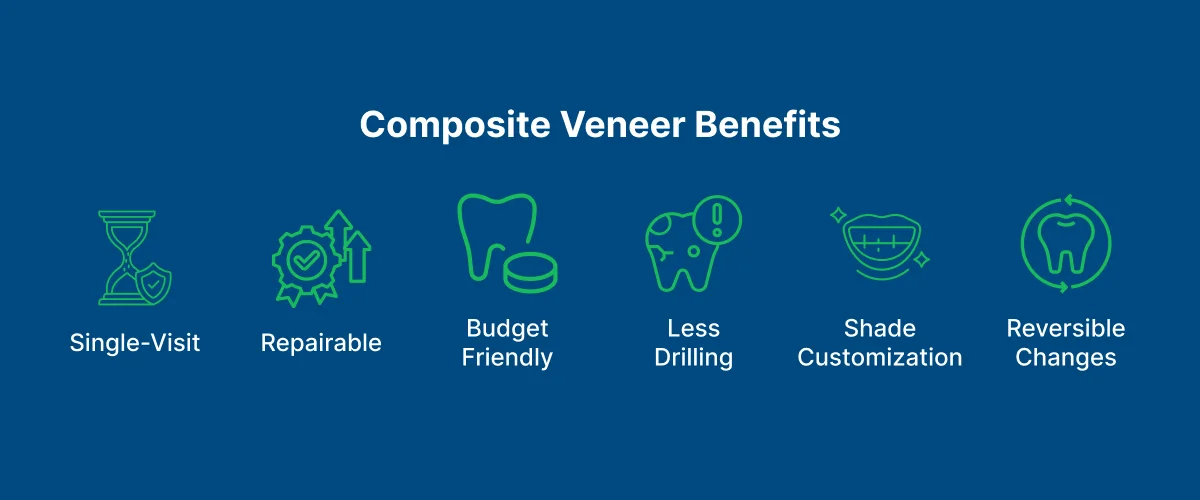 Composite Veneer Benefits

Single-Visit

Repairable

Budget Friendly

Less Drilling

Shade Customization

Reversible Changes